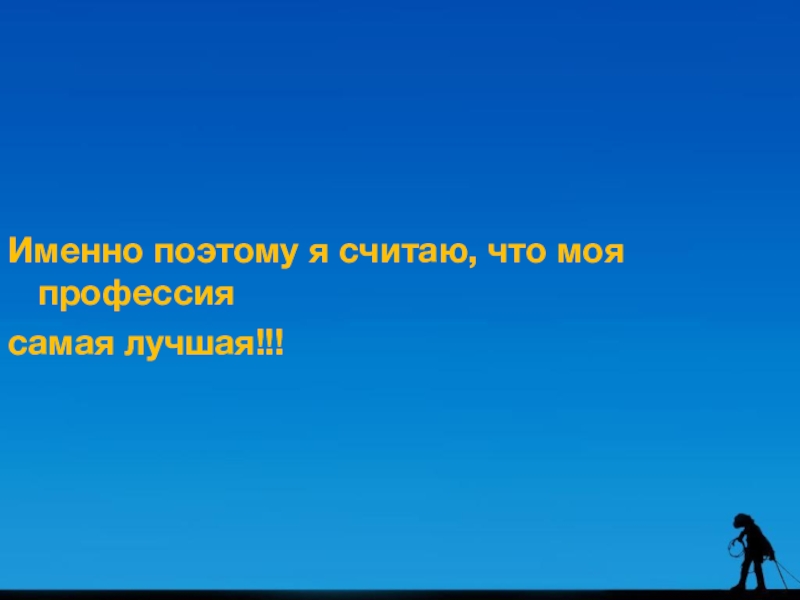 Именно поэтому я считаю, что моя профессия

самая лучшая!!!